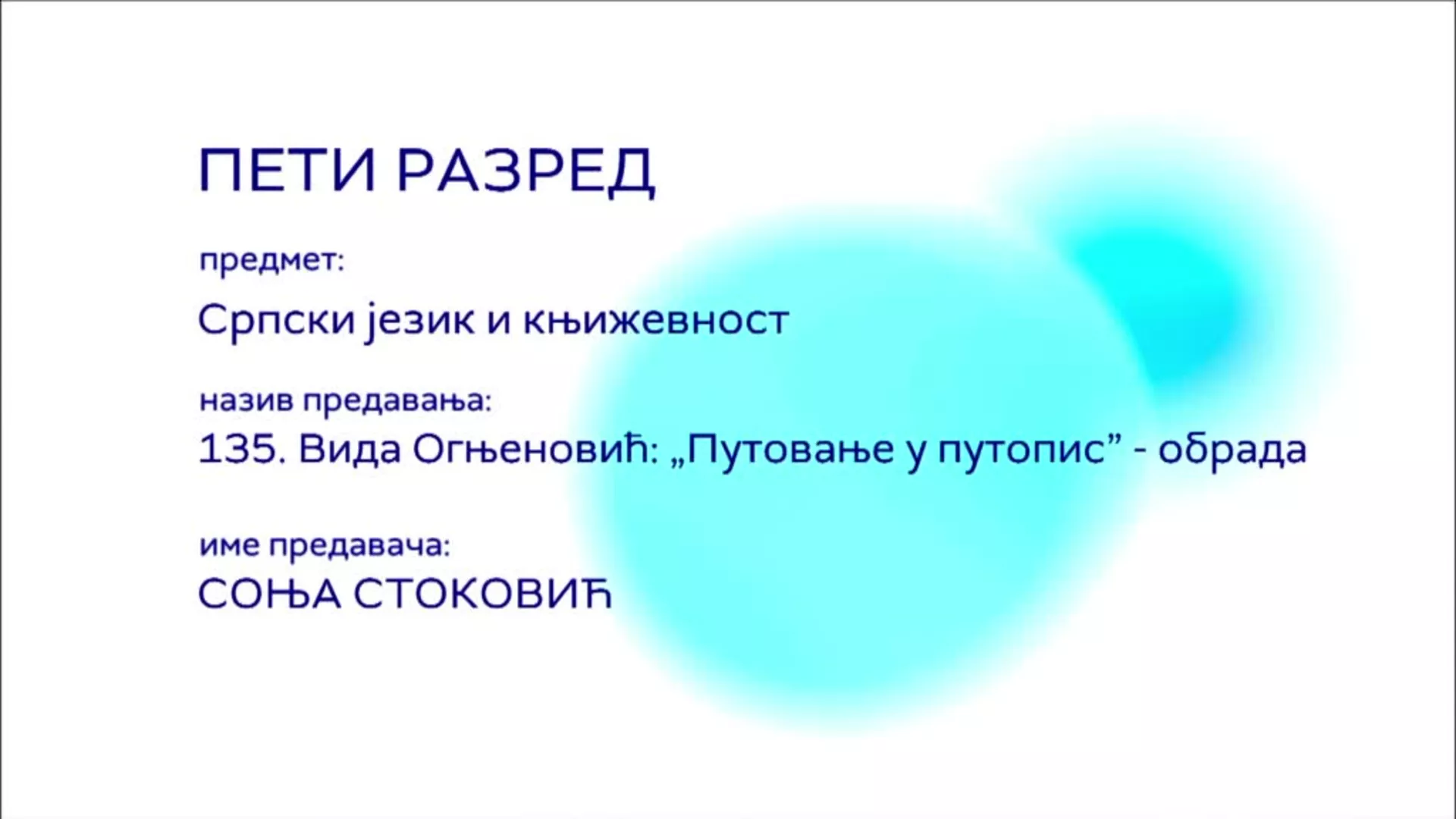 ПЕТИ РАЗРЕД

предмет:

Српски језик и књижевност

назив предавања:

135. Вида Огњеновић: „Путовање у путопис” - обрада

име предавача:

СОЊА СТОКОВИЋ